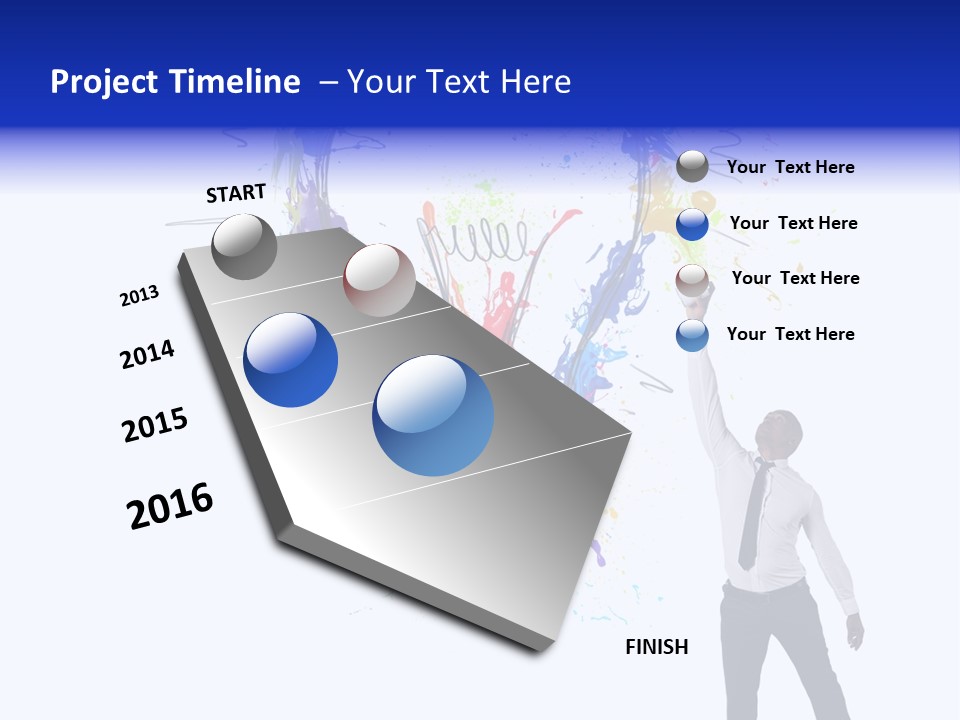 Project Timeline – Your Text Here

START

2013

2014

2015

2016

FINISH

Your Text Here

Your Text Here

Your Text Here

Your Text Here